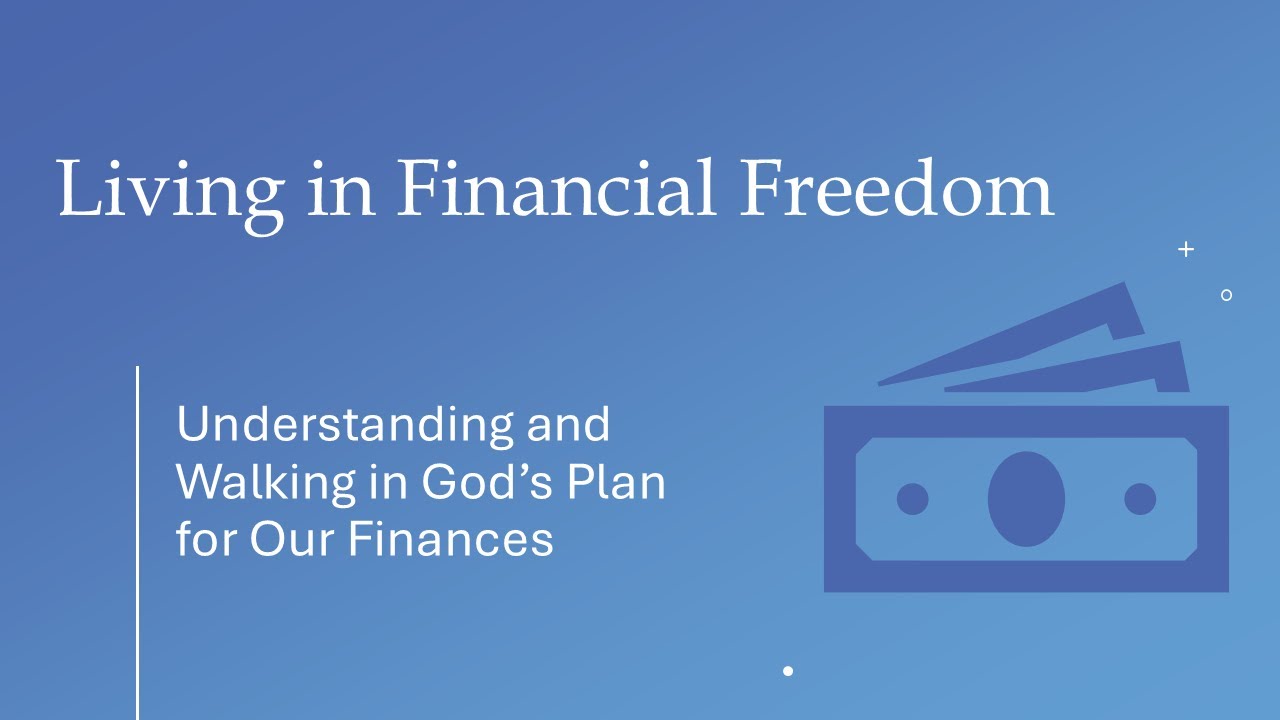 Living in Financial Freedom

Understanding and Walking in God’s Plan for Our Finances